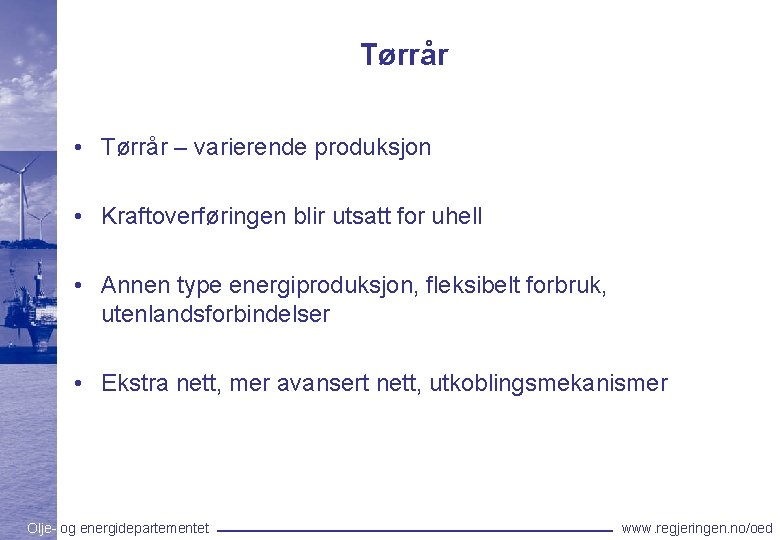 Tørrår

• Tørrår – varierende produksjon

• Kraftoverføringen blir utsatt for uhell

• Annen type energiproduksjon, fleksibelt forbruk, utenlandsforbindelser

• Ekstra nett, mer avansert nett, utkoblingsmekanismer

Olje- og energidepartementet www.regjeringen.no/oed